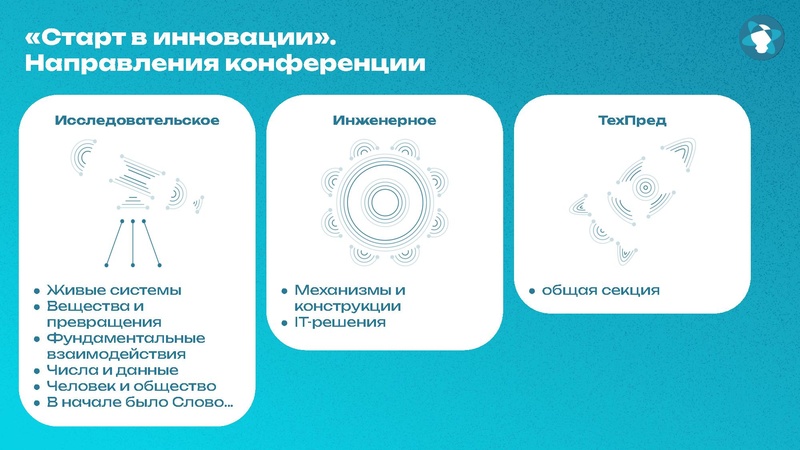 «Старт в инновации».
Направления конференции

Исследовательское

- Живые системы
- Вещества и превращения
- Фундаментальные взаимодействия
- Числа и данные
- Человек и общество
- В начале было Слово...

Инженерное

- Механизмы и конструкции
- IT-решения

ТехПред

- общая секция